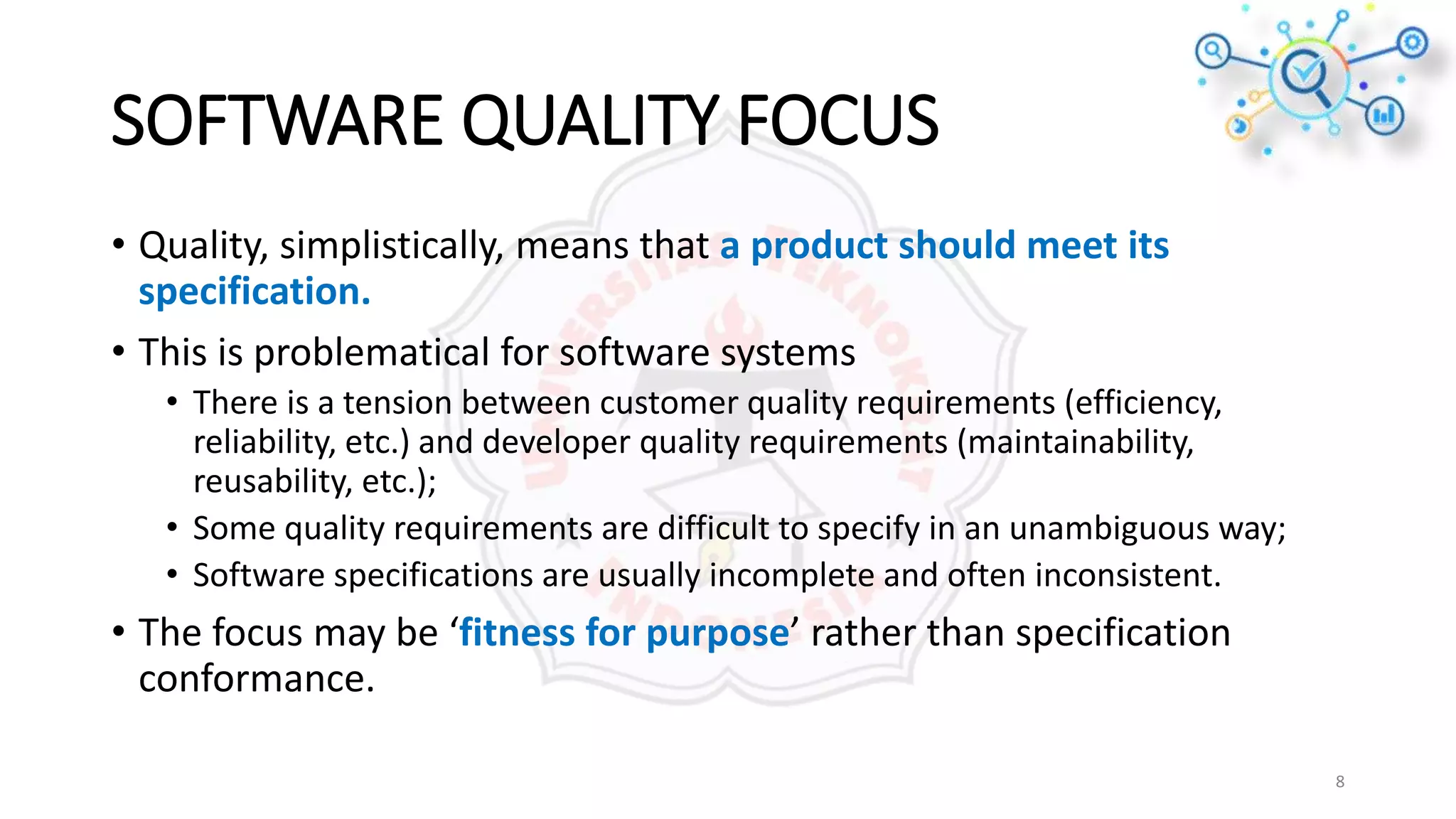 SOFTWARE QUALITY FOCUS

• Quality, simplistically, means that a product should meet its specification.

• This is problematical for software systems

• There is a tension between customer quality requirements (efficiency, reliability, etc.) and developer quality requirements (maintainability, reusability, etc.);

• Some quality requirements are difficult to specify in an unambiguous way;

• Software specifications are usually incomplete and often inconsistent.

• The focus may be ‘fitness for purpose’ rather than specification conformance.

8